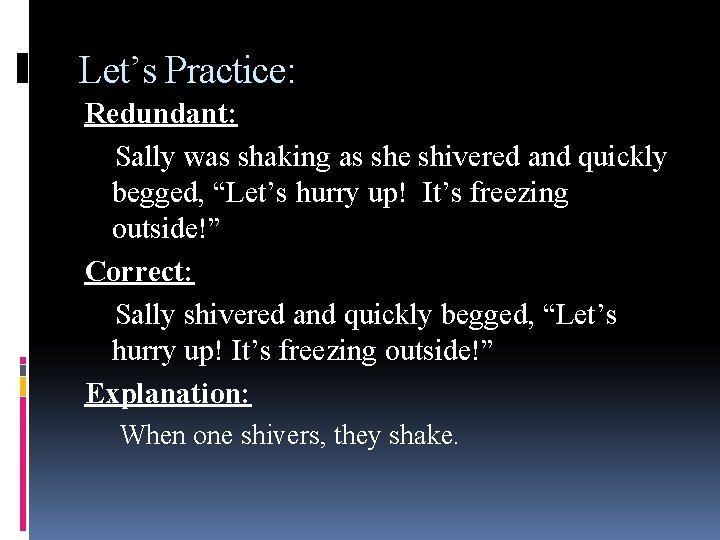 Let’s Practice:

Redundant:

Sally was shaking as she shivered and quickly begged, “Let’s hurry up!  It’s freezing outside!”

Correct:

Sally shivered and quickly begged, “Let’s hurry up! It’s freezing outside!”

Explanation:

When one shivers, they shake.